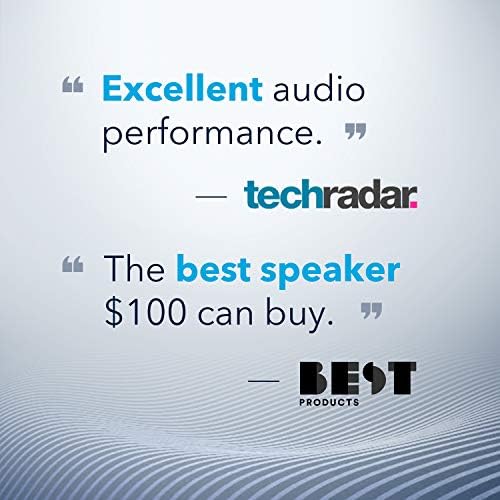 " Excellent audio performance. "

— techradar.

" The best speaker $100 can buy. "

— BEST PRODUCTS